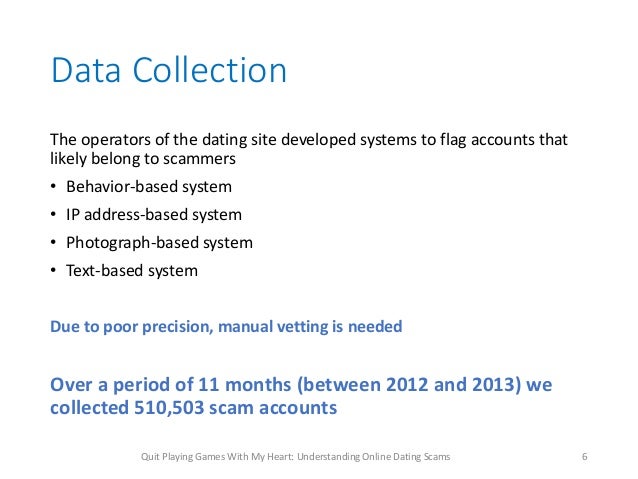 Data Collection

The operators of the dating site developed systems to flag accounts that likely belong to scammers

• Behavior-based system
• IP address-based system
• Photograph-based system
• Text-based system

Due to poor precision, manual vetting is needed

Over a period of 11 months (between 2012 and 2013) we collected 510,503 scam accounts

Quit Playing Games With My Heart: Understanding Online Dating Scams

6